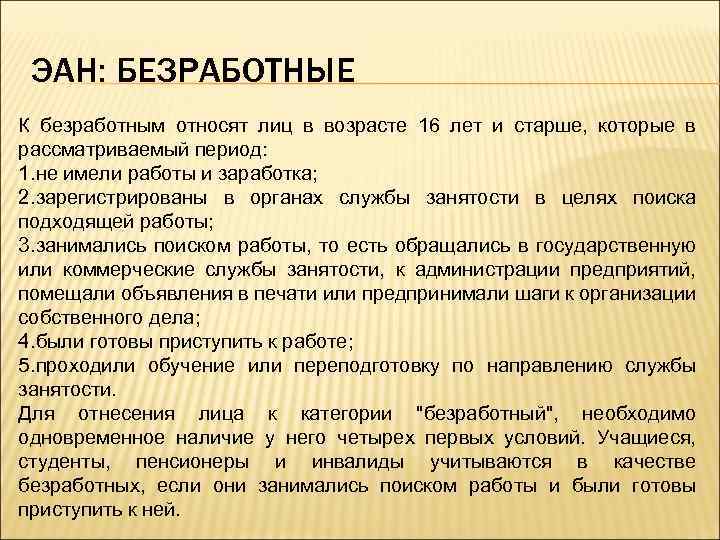 ЭАН: БЕЗРАБОТНЫЕ

К безработным относят лиц в возрасте 16 лет и старше, которые в рассматриваемый период:
1.не имели работы и заработка;
2.зарегистрированы в органах службы занятости в целях поиска подходящей работы;
3.занимались поиском работы, то есть обращались в государственную или коммерческие службы занятости, к администрации предприятий, помещали объявления в печати или предпринимали шаги к организации собственного дела;
4.были готовы приступить к работе;
5.проходили обучение или переподготовку по направлению службы занятости.
Для отнесения лица к категории "безработный", необходимо одновременное наличие у него четырех первых условий. Учащиеся, студенты, пенсионеры и инвалиды учитываются в качестве безработных, если они занимались поиском работы и были готовы приступить к ней.